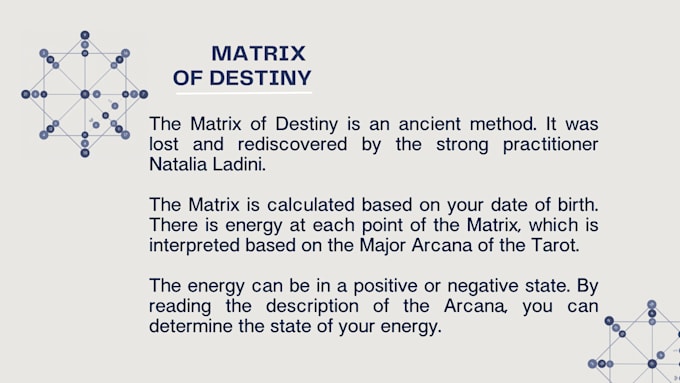 MATRIX
OF DESTINY

The Matrix of Destiny is an ancient method. It was lost and rediscovered by the strong practitioner Natalia Ladini.

The Matrix is calculated based on your date of birth. There is energy at each point of the Matrix, which is interpreted based on the Major Arcana of the Tarot.

The energy can be in a positive or negative state. By reading the description of the Arcana, you can determine the state of your energy.